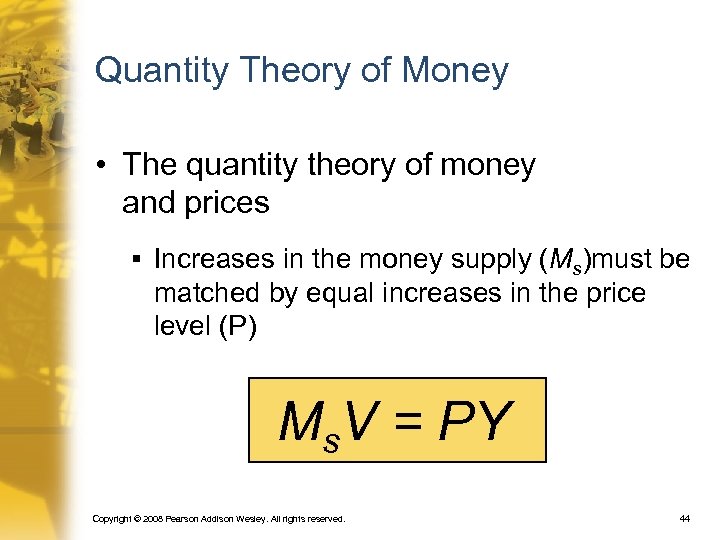 Quantity Theory of Money

• The quantity theory of money and prices

▪ Increases in the money supply ($M_s$)must be matched by equal increases in the price level (P)

$M_sV = PY$

Copyright © 2008 Pearson Addison Wesley. All rights reserved.

44